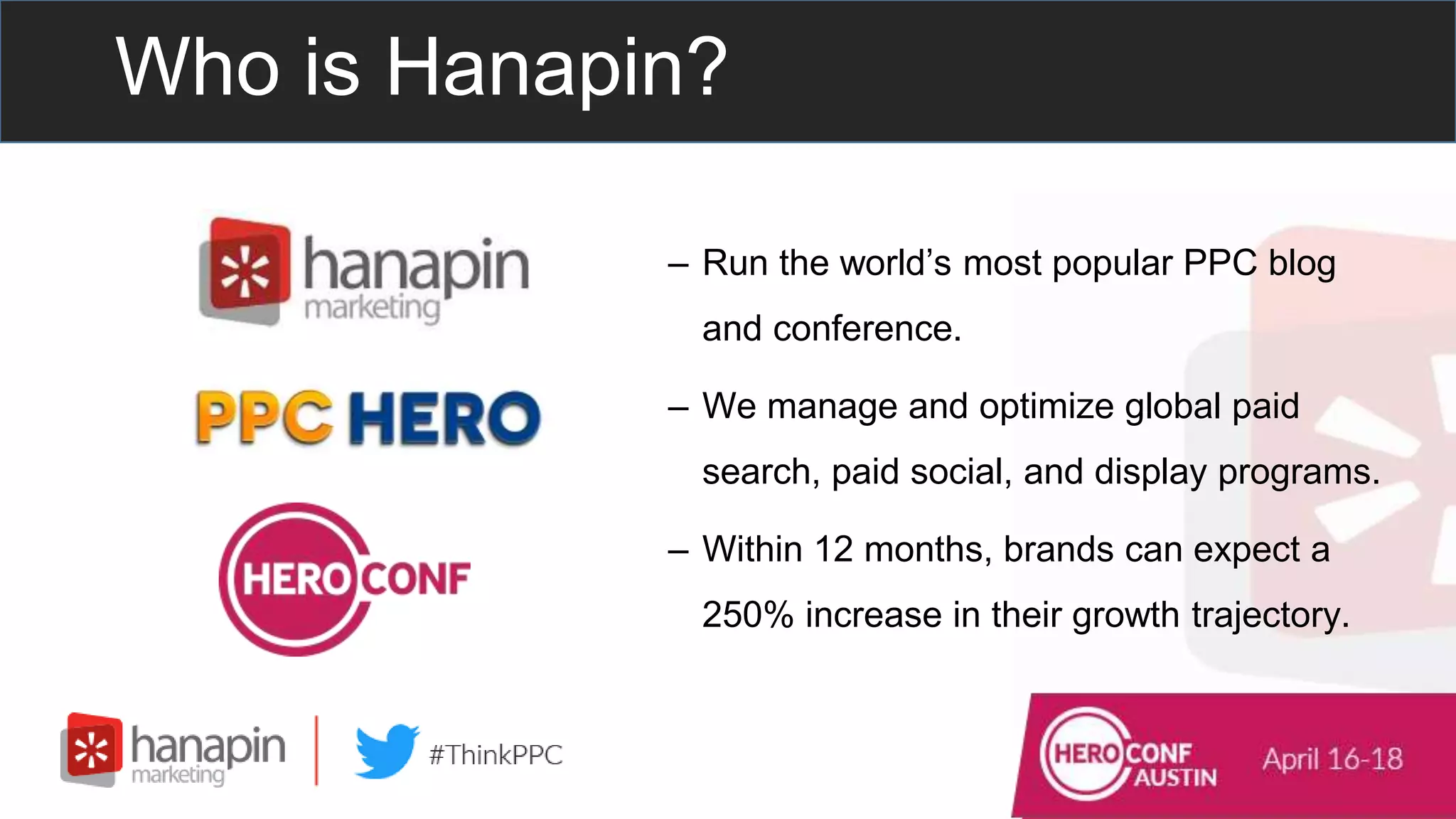 Who is Hanapin?

hanapin marketing

PPC HERO

HERO CONF

– Run the world's most popular PPC blog and conference.

– We manage and optimize global paid search, paid social, and display programs.

– Within 12 months, brands can expect a 250% increase in their growth trajectory.

hanapin marketing

#ThinkPPC

HERO CONF AUSTIN

April 16-18